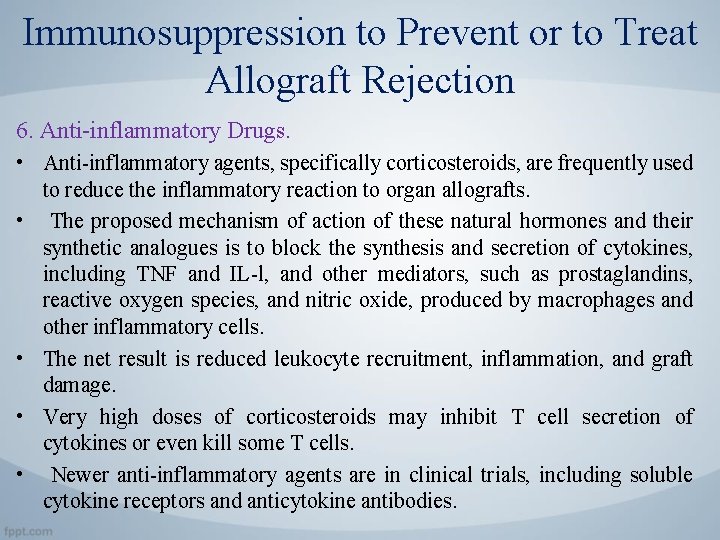 Immunosuppression to Prevent or to Treat Allograft Rejection

6. Anti-inflammatory Drugs.

• Anti-inflammatory agents, specifically corticosteroids, are frequently used to reduce the inflammatory reaction to organ allografts.

• The proposed mechanism of action of these natural hormones and their synthetic analogues is to block the synthesis and secretion of cytokines, including TNF and IL-l, and other mediators, such as prostaglandins, reactive oxygen species, and nitric oxide, produced by macrophages and other inflammatory cells.

• The net result is reduced leukocyte recruitment, inflammation, and graft damage.

• Very high doses of corticosteroids may inhibit T cell secretion of cytokines or even kill some T cells.

• Newer anti-inflammatory agents are in clinical trials, including soluble cytokine receptors and anticytokine antibodies.

fppt.com